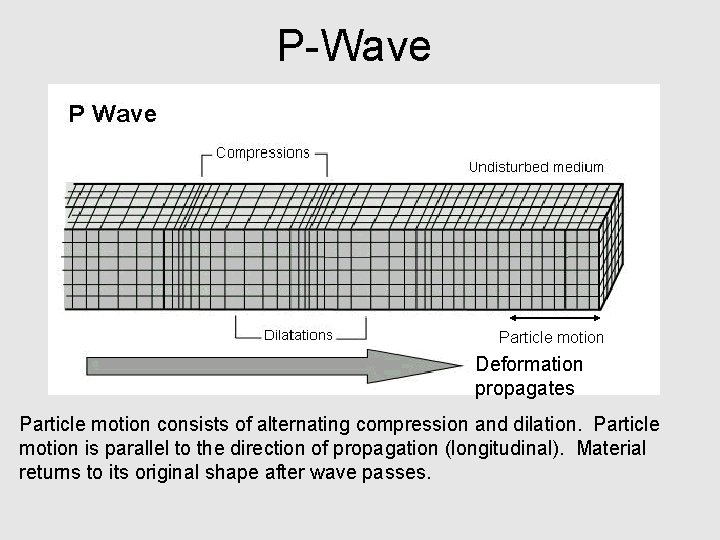 P-Wave

P Wave

Compressions

Undisturbed medium

Dilatations

Particle motion

Deformation propagates

Particle motion consists of alternating compression and dilation. Particle motion is parallel to the direction of propagation (longitudinal). Material returns to its original shape after wave passes.